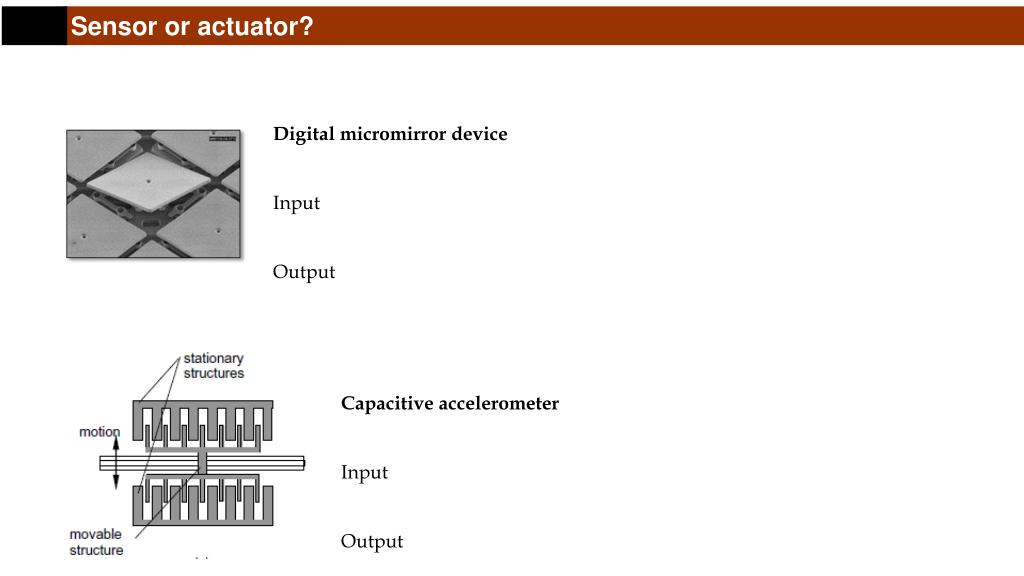 Sensor or actuator?

Digital micromirror device

Input

Output

stationary structures

motion

movable structure

Capacitive accelerometer

Input

Output